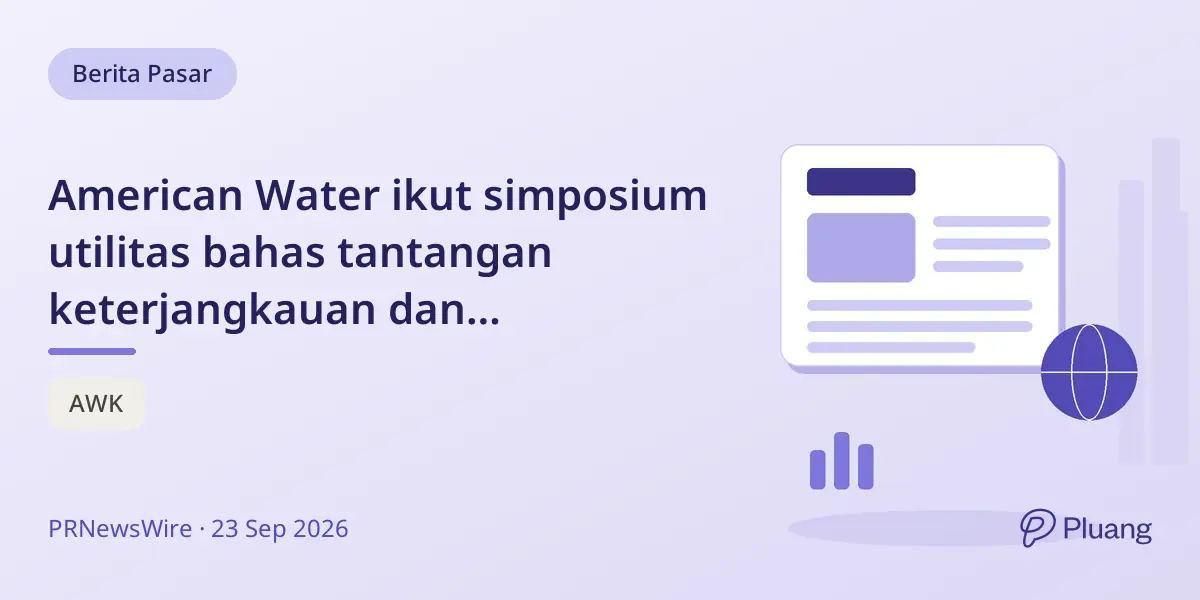 Berita Pasar

American Water ikut simposium utilitas bahas tantangan keterjangkauan dan...

AWK

PRNewsWire · 23 Sep 2026

Pluang